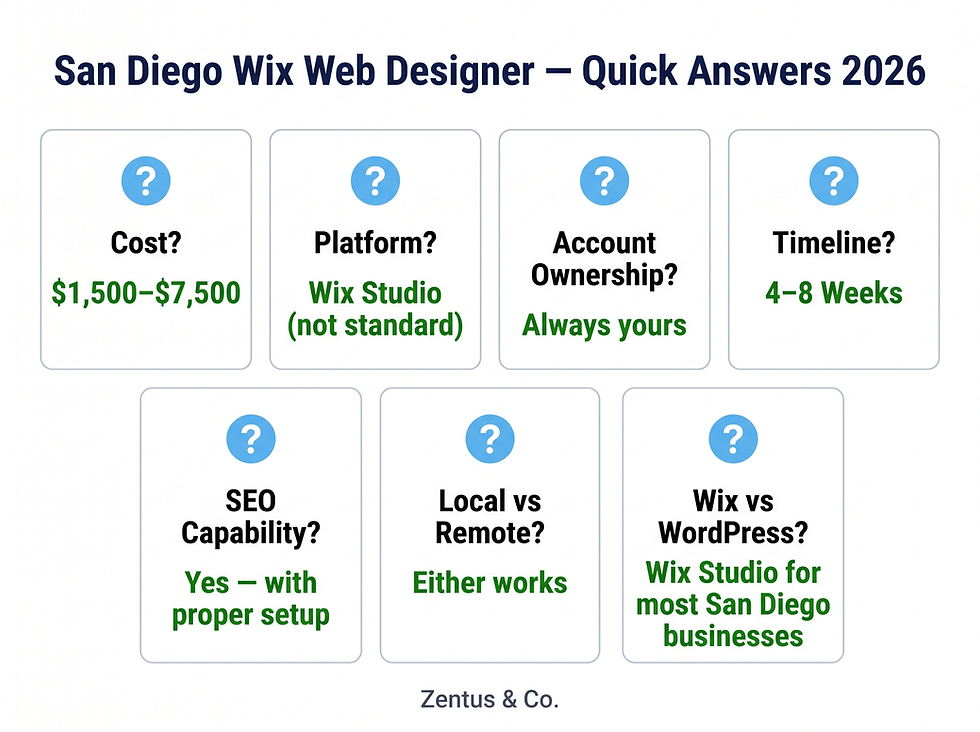 San Diego Wix Web Designer — Quick Answers 2026

?
Cost?
$1,500–$7,500

?
Platform?
Wix Studio (not standard)

?
Account Ownership?
Always yours

?
Timeline?
4–8 Weeks

?
SEO Capability?
Yes — with proper setup

?
Local vs Remote?
Either works

?
Wix vs WordPress?
Wix Studio for most San Diego businesses

Zentus & Co.